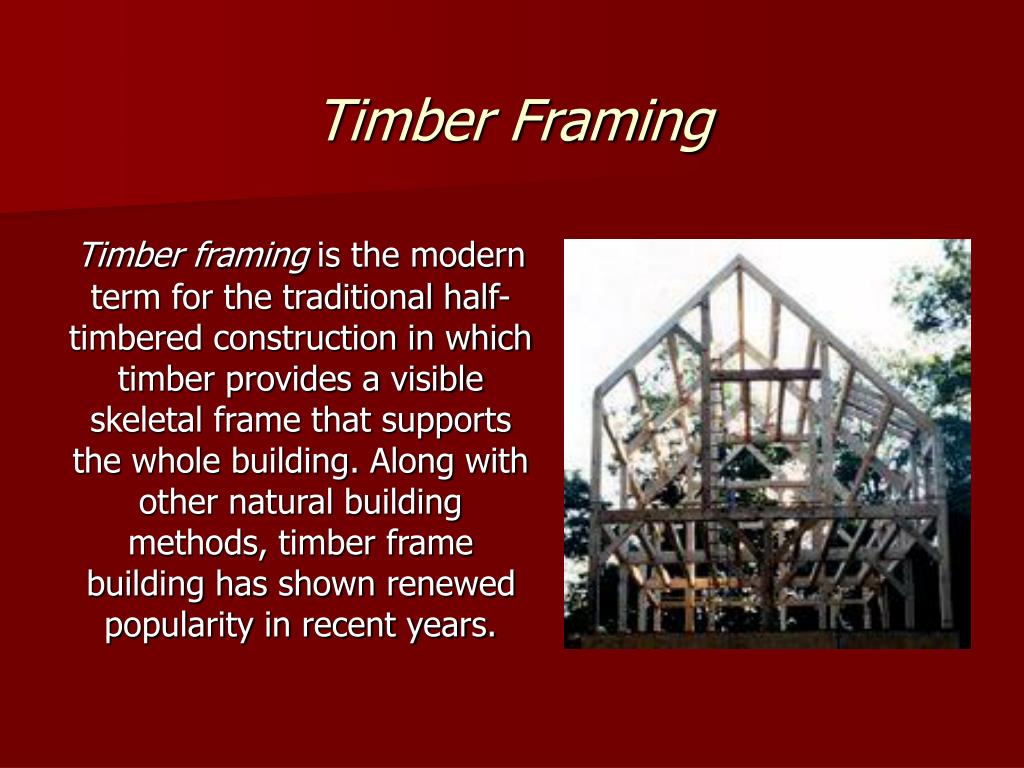 Timber Framing

Timber framing is the modern term for the traditional half-timbered construction in which timber provides a visible skeletal frame that supports the whole building. Along with other natural building methods, timber frame building has shown renewed popularity in recent years.